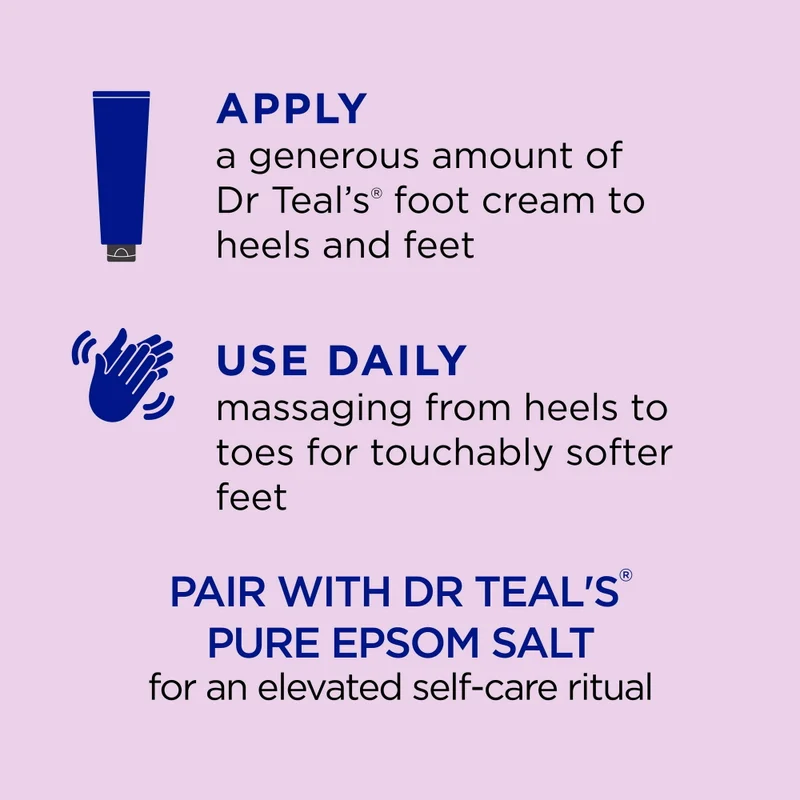 APPLY
a generous amount of Dr Teal's® foot cream to heels and feet

USE DAILY
massaging from heels to toes for touchably softer feet

PAIR WITH DR TEAL'S® PURE EPSOM SALT
for an elevated self-care ritual